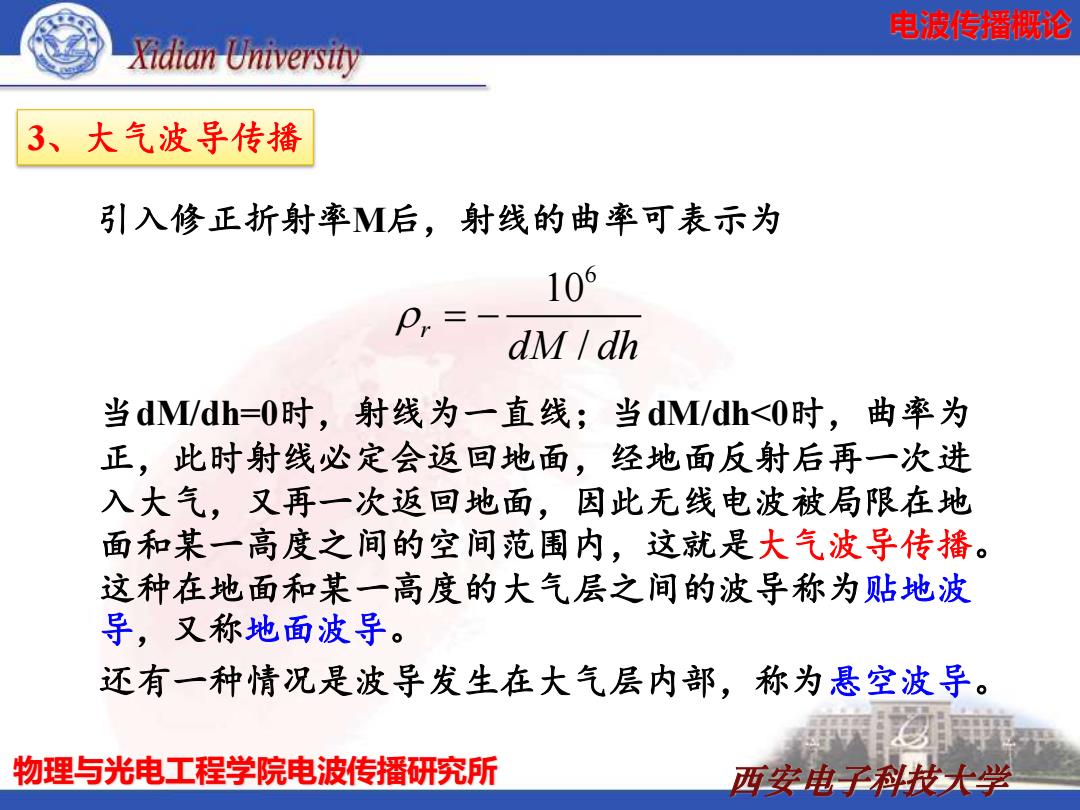 Xidian University

电波传播概论

3、大气波导传播

引入修正折射率M后，射线的曲率可表示为

$\rho_r = -\frac{10^6}{dM/dh}$

当dM/dh=0时，射线为一直线；当dM/dh<0时，曲率为正，此时射线必定会返回地面，经地面反射后再一次进入大气，又再一次返回地面，因此无线电波被局限在地面和某一高度之间的空间范围内，这就是大气波导传播。这种在地面和某一高度的大气层之间的波导称为贴地波导，又称地面波导。

还有一种情况是波导发生在大气层内部，称为悬空波导。

物理与光电工程学院电波传播研究所

西安电子科技大学